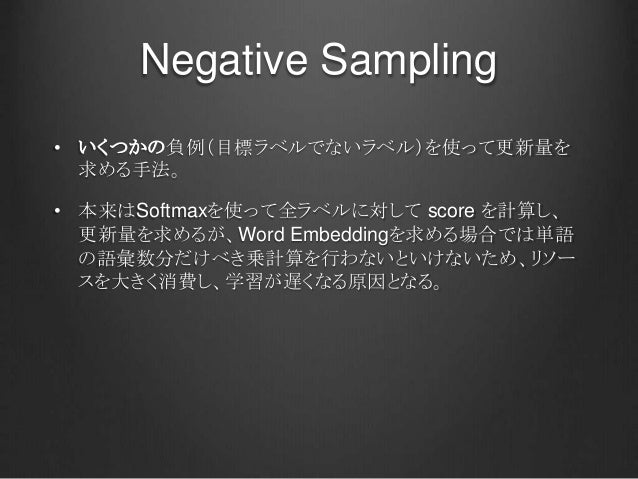 Negative Sampling

• いくつかの負例(目標ラベルでないラベル)を使って更新量を求める手法。

• 本来はSoftmaxを使って全ラベルに対して score を計算し、更新量を求めるが、Word Embeddingを求める場合では単語の語彙数分だけべき乗計算を行わないといけないため、リソースを大きく消費し、学習が遅くなる原因となる。